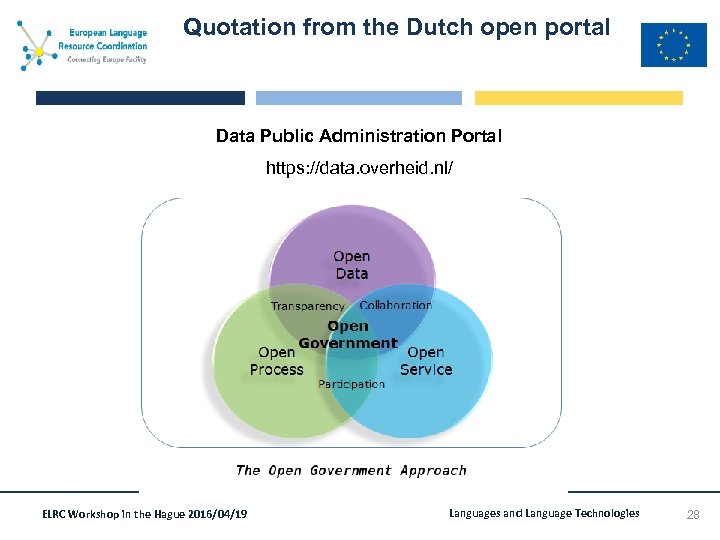 European Language Resource Coordination
Connecting Europe Facility

Quotation from the Dutch open portal

Data Public Administration Portal

https://data.overheid.nl/

Open Data

Transparency

Collaboration

Open Government

Open Process

Open Service

Participation

The Open Government Approach

ELRC Workshop in the Hague 2016/04/19

Languages and Language Technologies

28